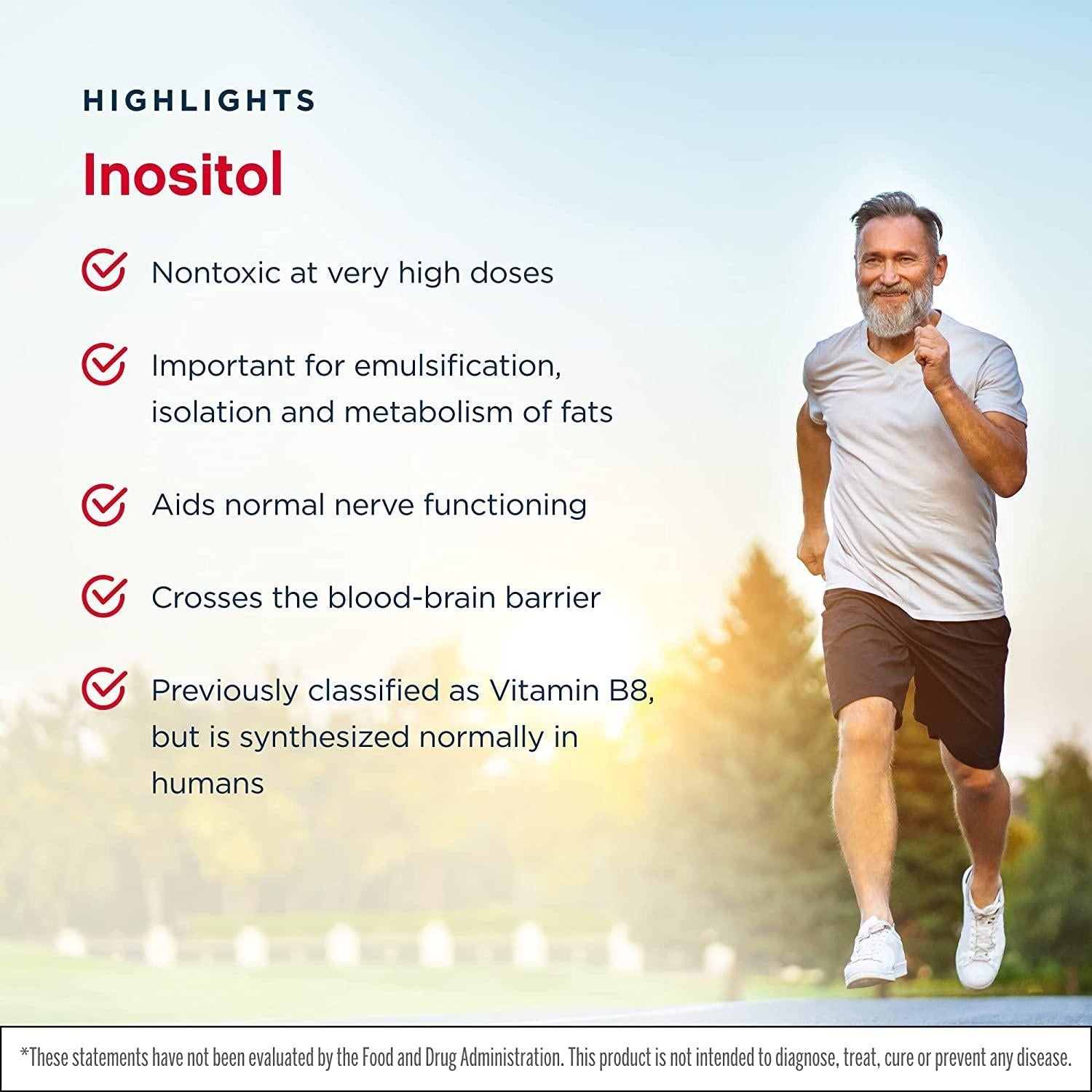 HIGHLIGHTS

Inositol

Nontoxic at very high doses

Important for emulsification, isolation and metabolism of fats

Aids normal nerve functioning

Crosses the blood-brain barrier

Previously classified as Vitamin B8, but is synthesized normally in humans

*These statements have not been evaluated by the Food and Drug Administration. This product is not intended to diagnose, treat, cure or prevent any disease.